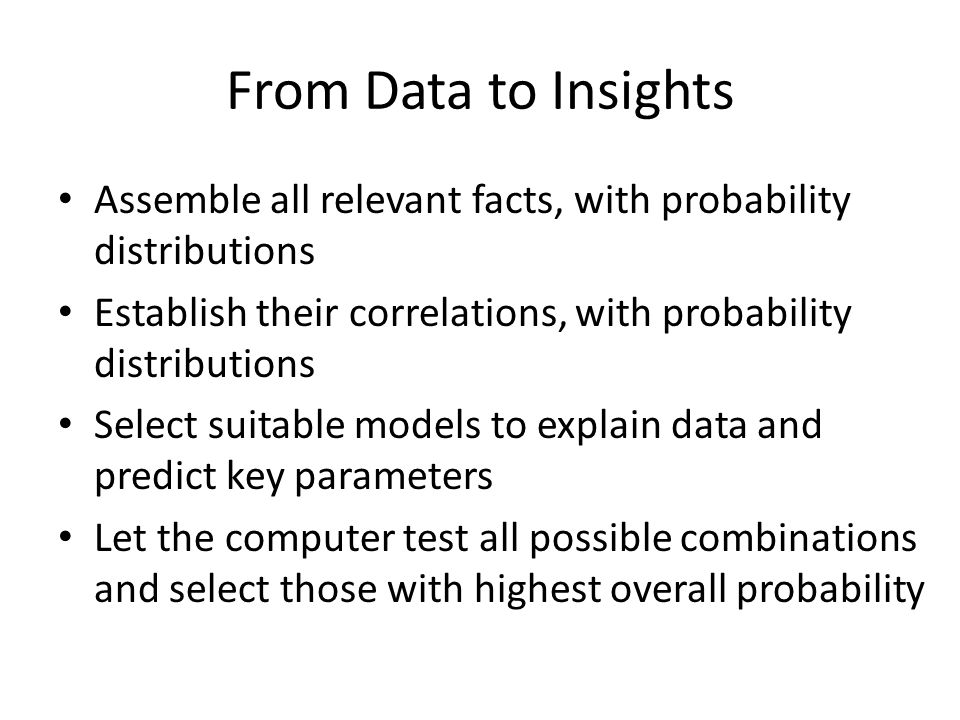 From Data to Insights

• Assemble all relevant facts, with probability distributions
• Establish their correlations, with probability distributions
• Select suitable models to explain data and predict key parameters
• Let the computer test all possible combinations and select those with highest overall probability